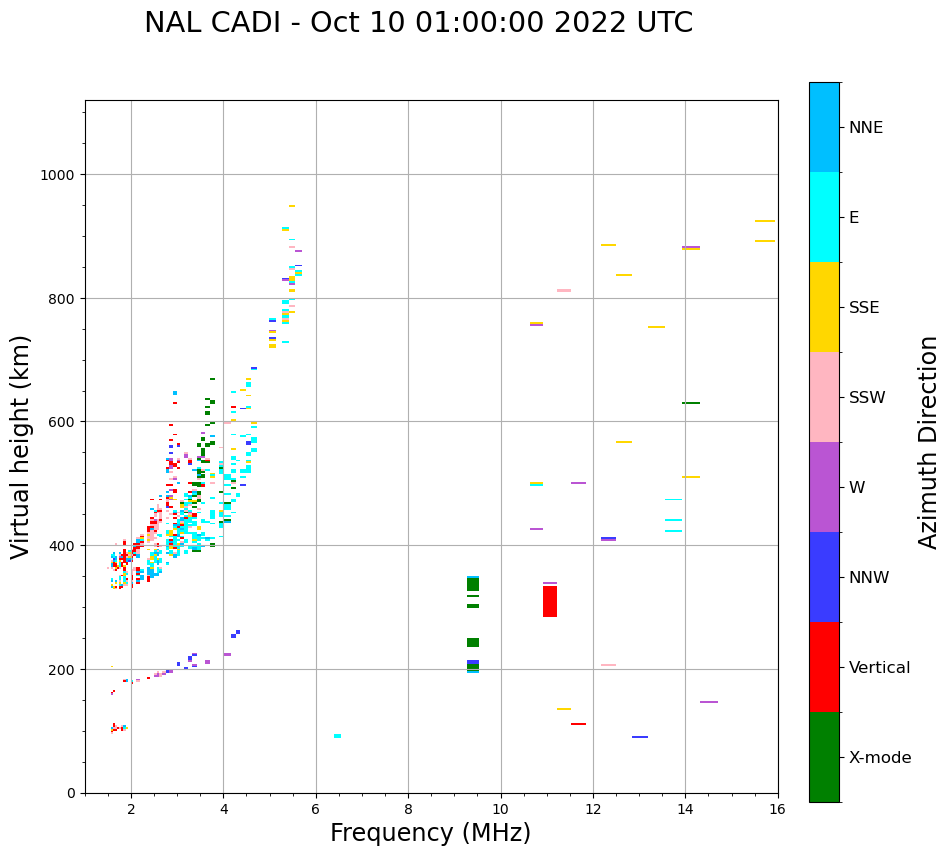 NAL CADI - Oct 10 01:00:00 2022 UTC

Virtual height (km)

1000
800
600
400
200
0

2
4
6
8
10
12
14
16

Frequency (MHz)

NNE
E
SSE
SSW
W
NNW
Vertical
X-mode

Azimuth Direction